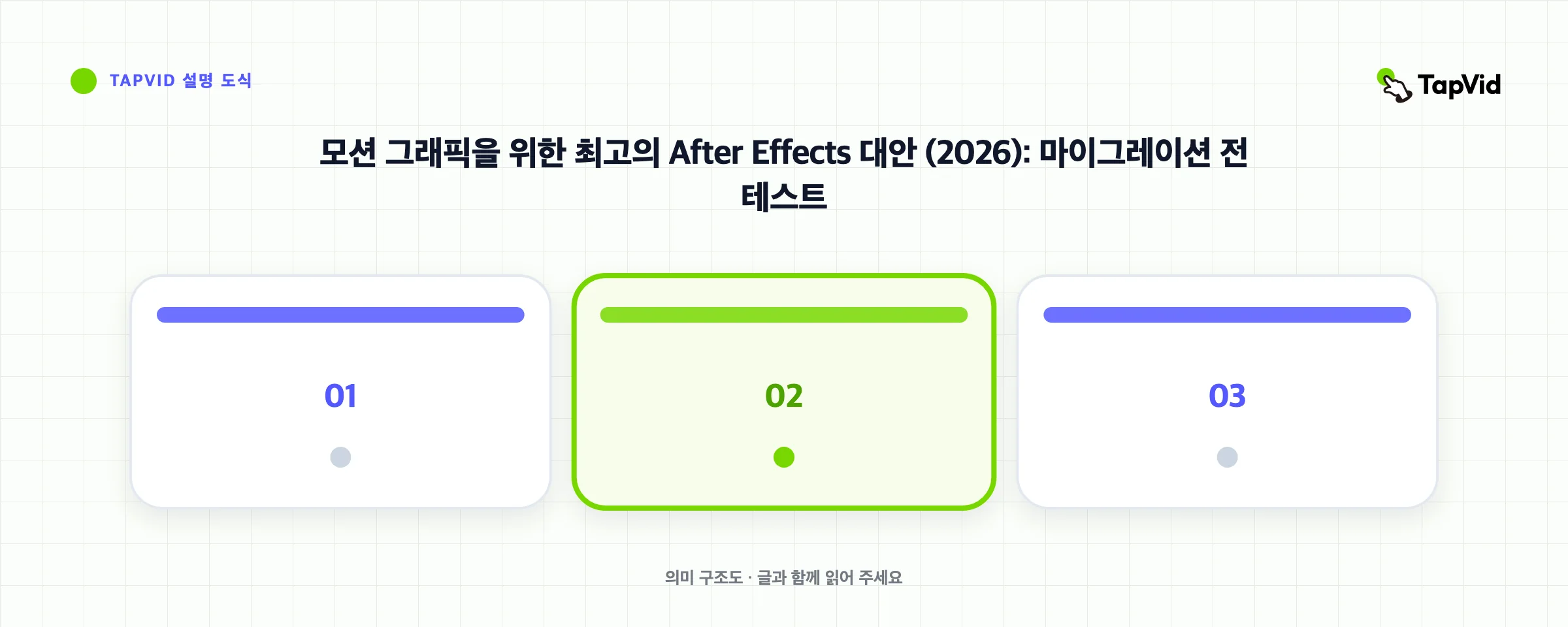 TAPVID 설명 도식

TapVid

모션 그래픽을 위한 최고의 After Effects 대안 (2026): 마이그레이션 전 테스트

01

02

03

의미 구조도 · 글과 함께 읽어 주세요